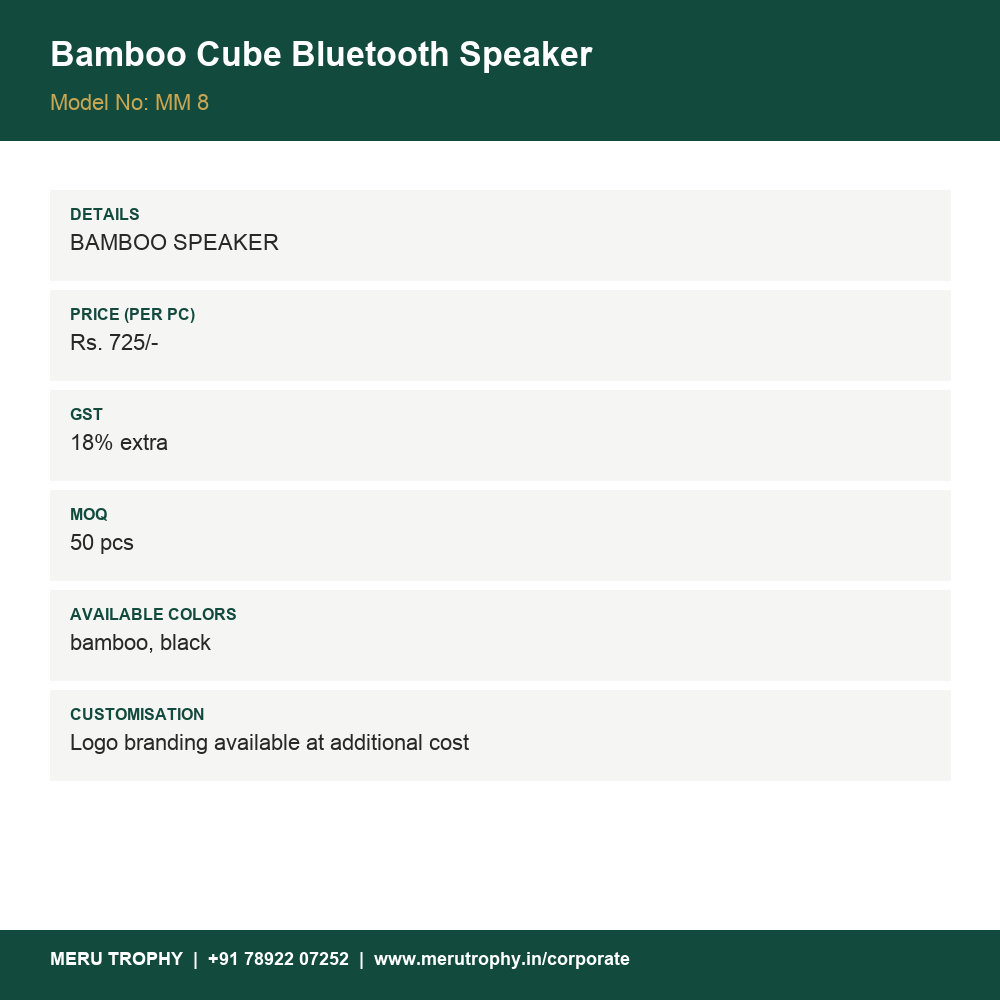 Bamboo Cube Bluetooth Speaker

Model No: MM 8

DETAILS
BAMBOO SPEAKER

PRICE (PER PC)
Rs. 725/-

GST
18% extra

MOQ
50 pcs

AVAILABLE COLORS
bamboo, black

CUSTOMISATION
Logo branding available at additional cost

MERU TROPHY | +91 78922 07252 | www.merutrophy.in/corporate